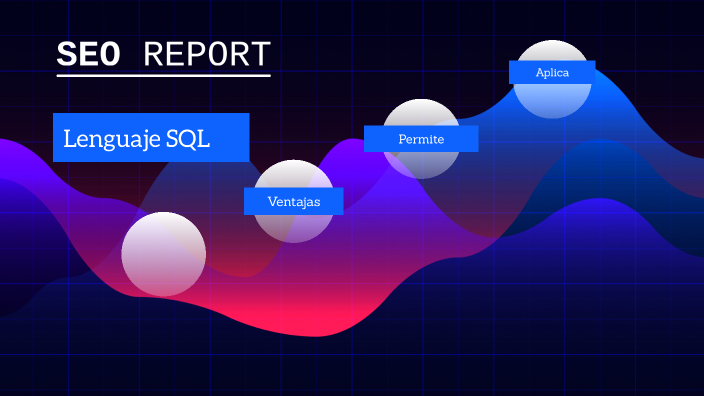 SEO REPORT

Lenguaje SQL

Ventajas

Permite

Aplica